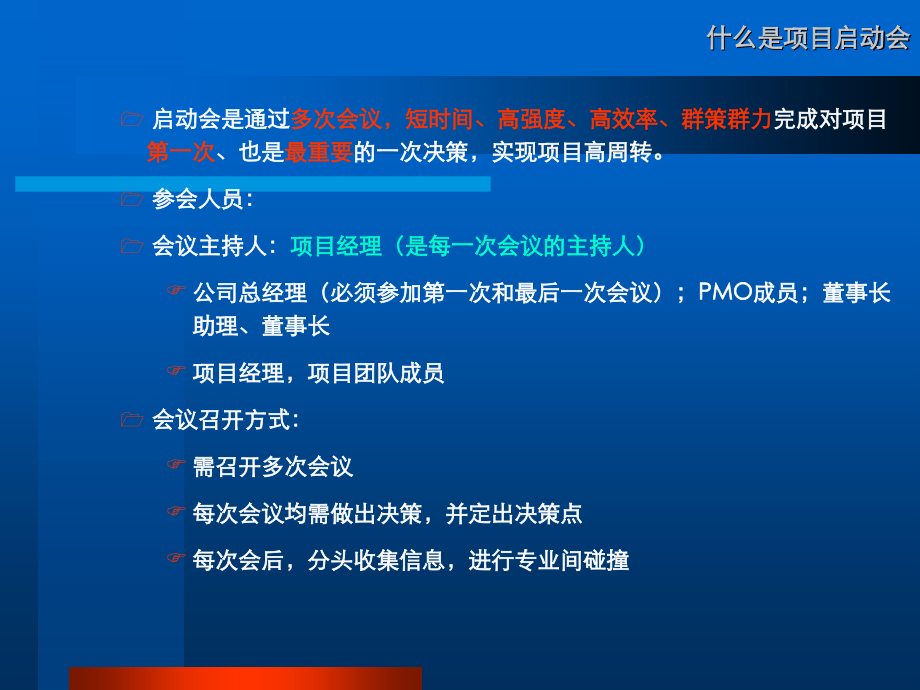 什么是项目启动会

启动会是通过多次会议，短时间、高强度、高效率、群策群力完成对项目第一次、也是最重要的一次决策，实现项目高周转。

参会人员：

会议主持人：项目经理（是每一次会议的主持人）

公司总经理（必须参加第一次和最后一次会议）；PMO成员；董事长助理、董事长

项目经理，项目团队成员

会议召开方式：

需召开多次会议

每次会议均需做出决策，并定出决策点

每次会后，分头收集信息，进行专业间碰撞